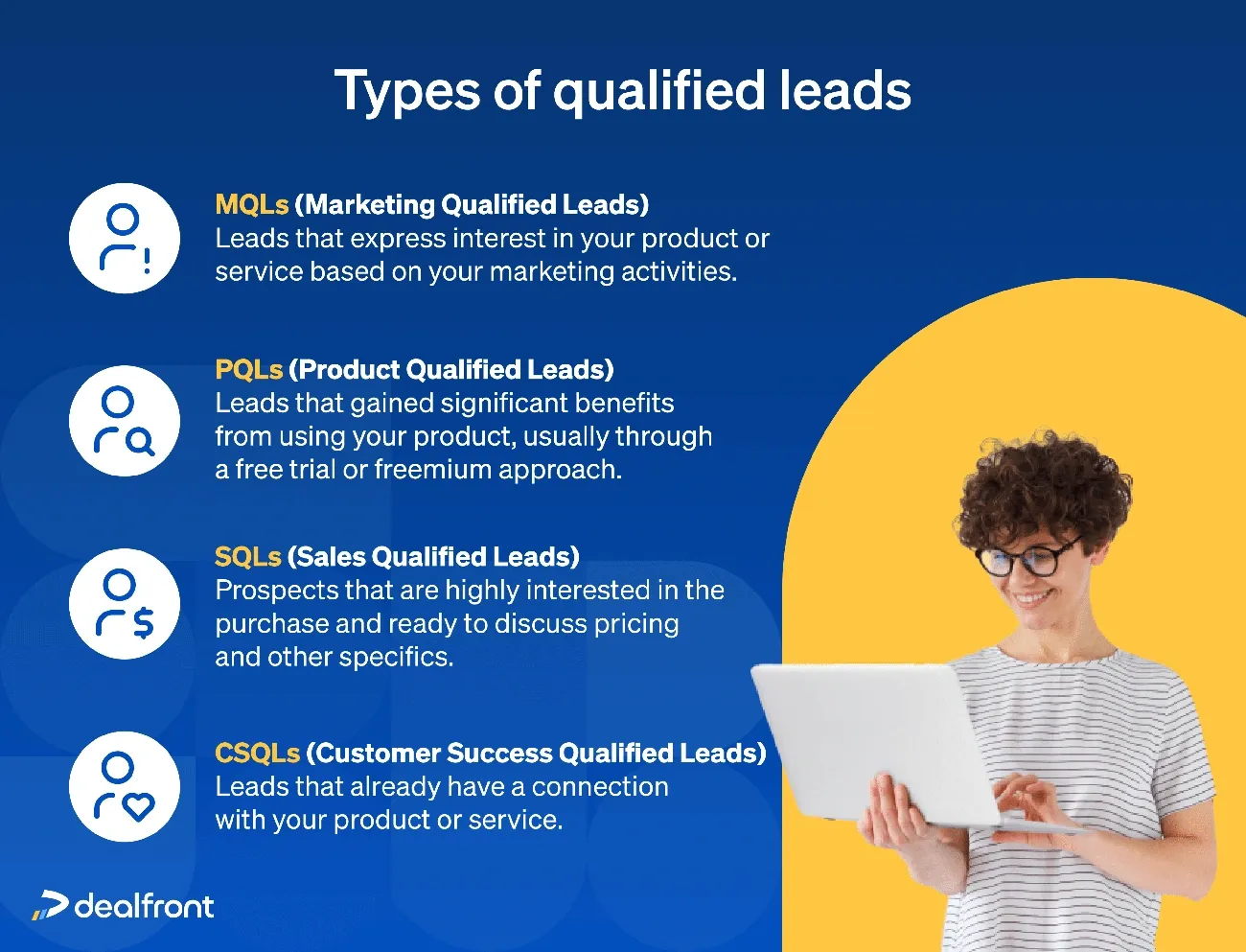 Types of qualified leads

MQLs (Marketing Qualified Leads)
Leads that express interest in your product or service based on your marketing activities.

PQLs (Product Qualified Leads)
Leads that gained significant benefits from using your product, usually through a free trial or freemium approach.

SQLs (Sales Qualified Leads)
Prospects that are highly interested in the purchase and ready to discuss pricing and other specifics.

CSQLs (Customer Success Qualified Leads)
Leads that already have a connection with your product or service.

dealfront